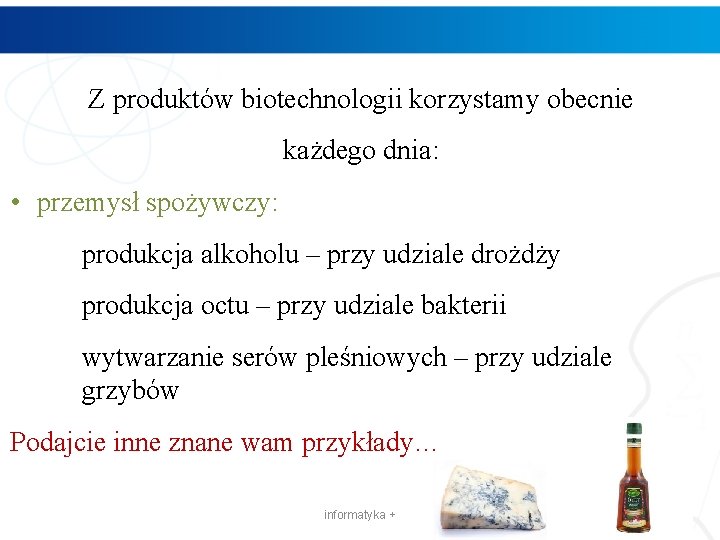 Z produktów biotechnologii korzystamy obecnie każdego dnia:

• przemysł spożywczy:

produkcja alkoholu – przy udziale drożdży

produkcja octu – przy udziale bakterii

wytwarzanie serów pleśniowych – przy udziale grzybów

Podajcie inne znane wam przykłady…

informatyka +